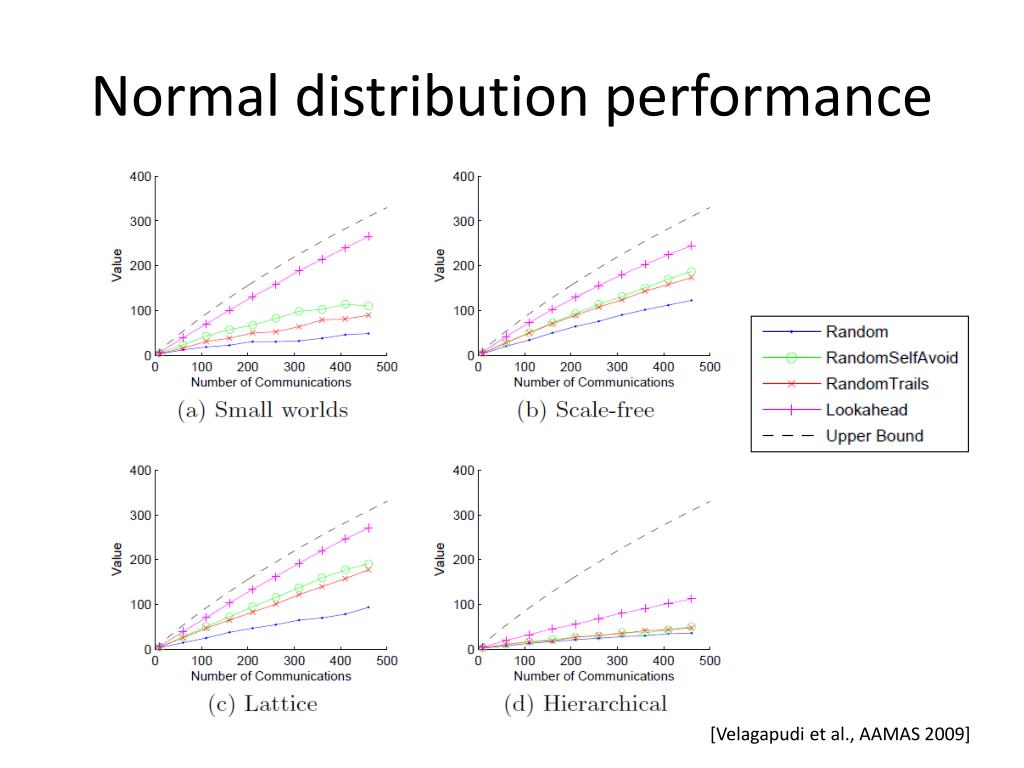 Normal distribution performance

400
300
200
100
0
Value
0 100 200 300 400 500
Number of Communications
(a) Small worlds

400
300
200
100
0
Value
0 100 200 300 400 500
Number of Communications
(b) Scale-free

Random
RandomSelfAvoid
RandomTrails
Lookahead
Upper Bound

400
300
200
100
0
Value
0 100 200 300 400 500
Number of Communications
(c) Lattice

400
300
200
100
0
Value
0 100 200 300 400 500
Number of Communications
(d) Hierarchical

[Velagapudi et al., AAMAS 2009]